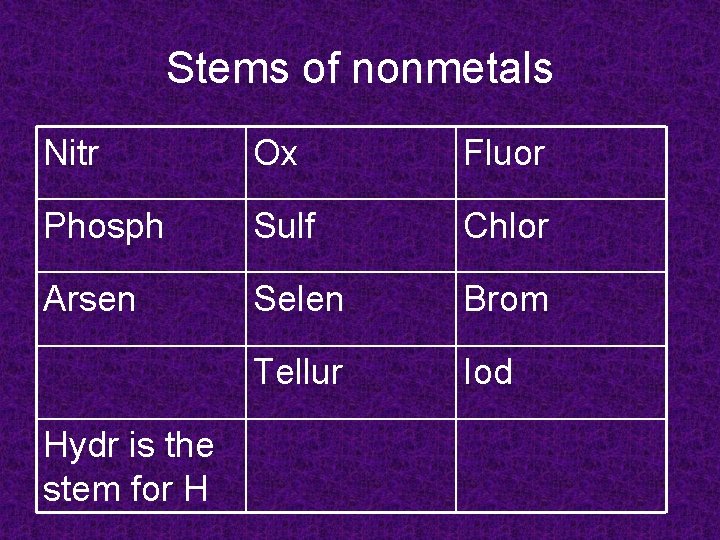 Stems of nonmetals

| Nitr | Ox | Fluor |
|---|---|---|
| Phosph | Sulf | Chlor |
| Arsen | Selen | Brom |
| | Tellur | Iod |
| Hydr is the stem for H | | |